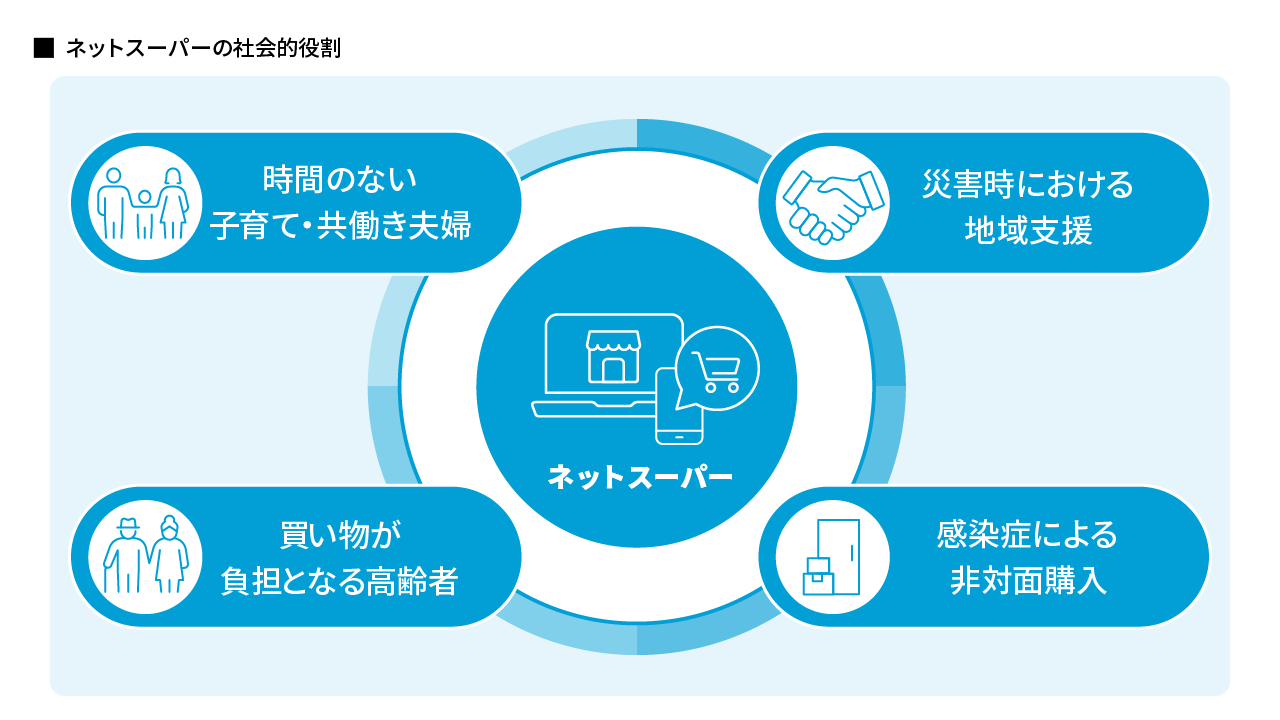 ■ ネットスーパーの社会的役割

時間のない
子育て・共働き夫婦

災害時における
地域支援

ネットスーパー

買い物が
負担となる高齢者

感染症による
非対面購入